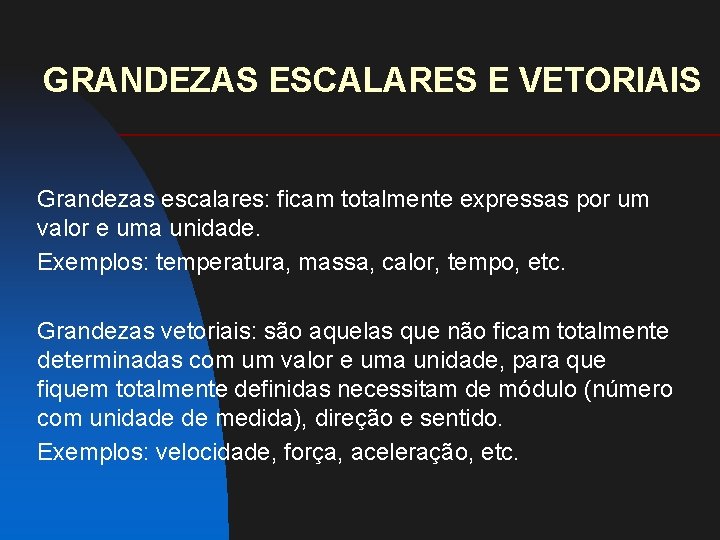 GRANDEZAS ESCALARES E VETORIAIS

Grandezas escalares: ficam totalmente expressas por um valor e uma unidade.

Exemplos: temperatura, massa, calor, tempo, etc.

Grandezas vetoriais: são aquelas que não ficam totalmente determinadas com um valor e uma unidade, para que fiquem totalmente definidas necessitam de módulo (número com unidade de medida), direção e sentido.

Exemplos: velocidade, força, aceleração, etc.